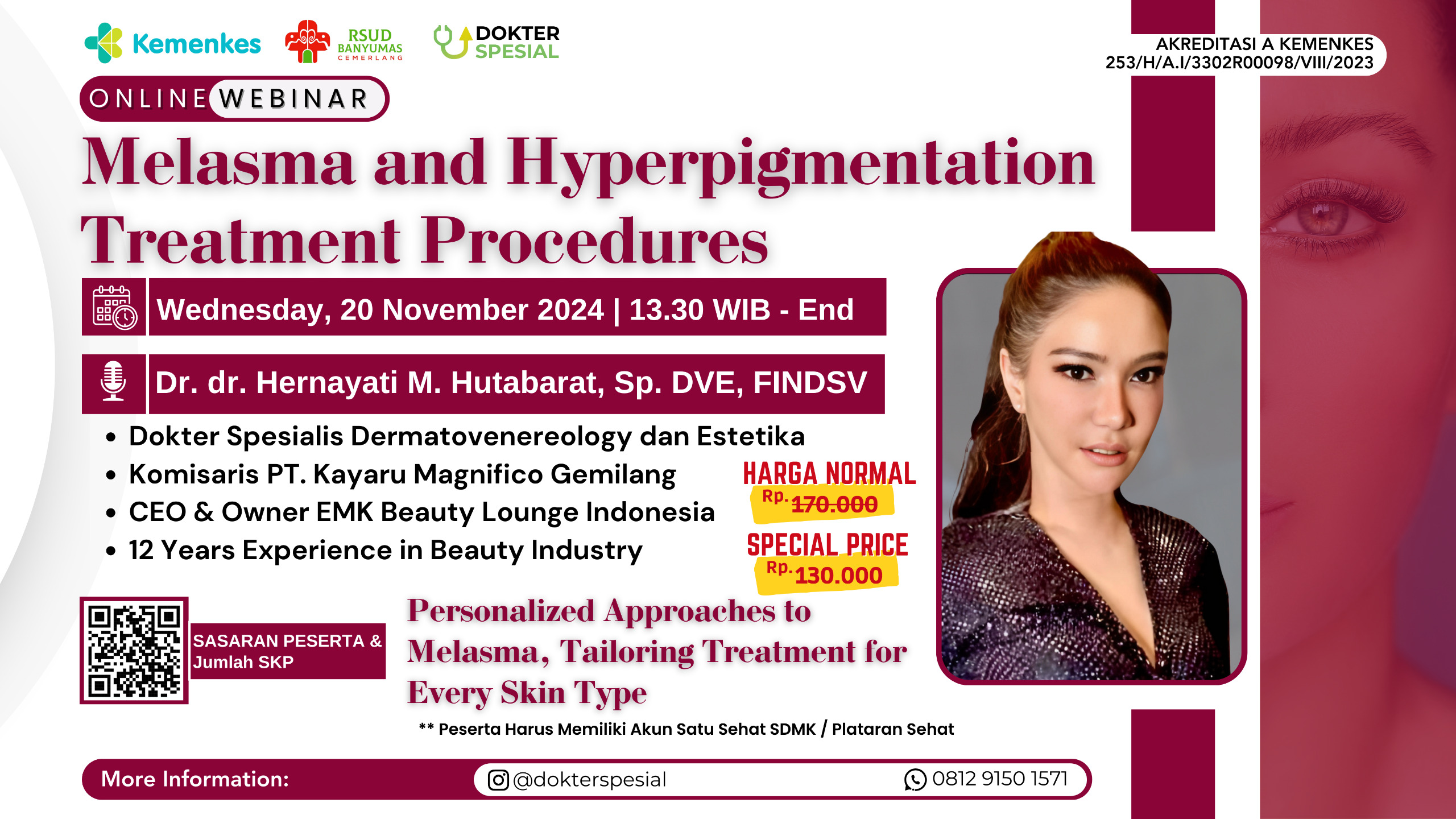 Kemenkes
RSUD BANYUMAS CEMERLANG
DOKTER SPESIAL

AKREDITASI A KEMENKES
253/H/A.I/3302R00098/VIII/2023

ONLINE WEBINAR

Melasma and Hyperpigmentation Treatment Procedures

Wednesday, 20 November 2024 | 13.30 WIB - End

Dr. dr. Hernayati M. Hutabarat, Sp. DVE, FINDSV

• Dokter Spesialis Dermatovenereology dan Estetika
• Komisaris PT. Kayaru Magnifico Gemilang
• CEO & Owner EMK Beauty Lounge Indonesia
• 12 Years Experience in Beauty Industry

HARGA NORMAL
Rp. 170.000
SPECIAL PRICE
Rp. 130.000

SASARAN PESERTA & Jumlah SKP

Personalized Approaches to Melasma, Tailoring Treatment for Every Skin Type

** Peserta Harus Memiliki Akun Satu Sehat SDMK / Plataran Sehat

More Information: @dokterspesial 0812 9150 1571